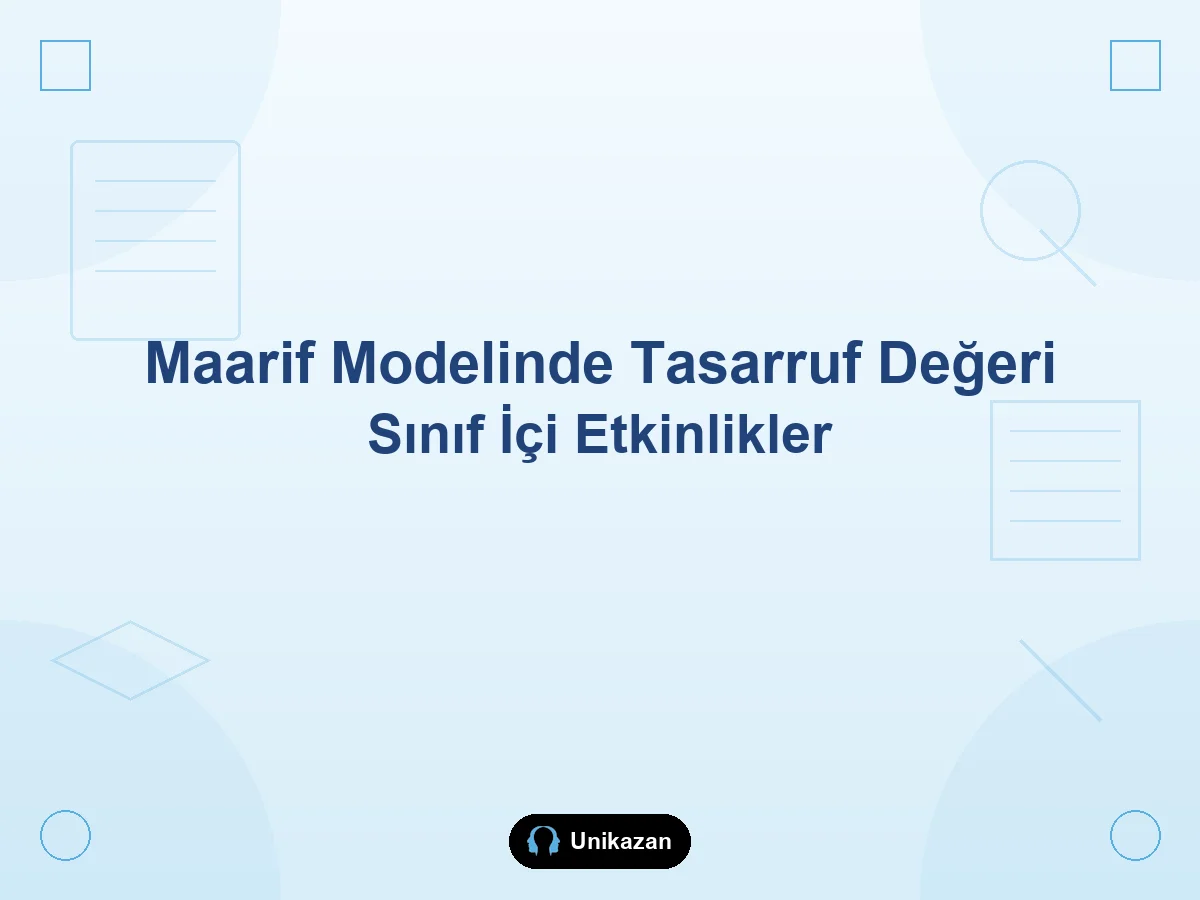 Maarif Modelinde Tasarruf Değeri
Sınıf İçi Etkinlikler

Unikazan